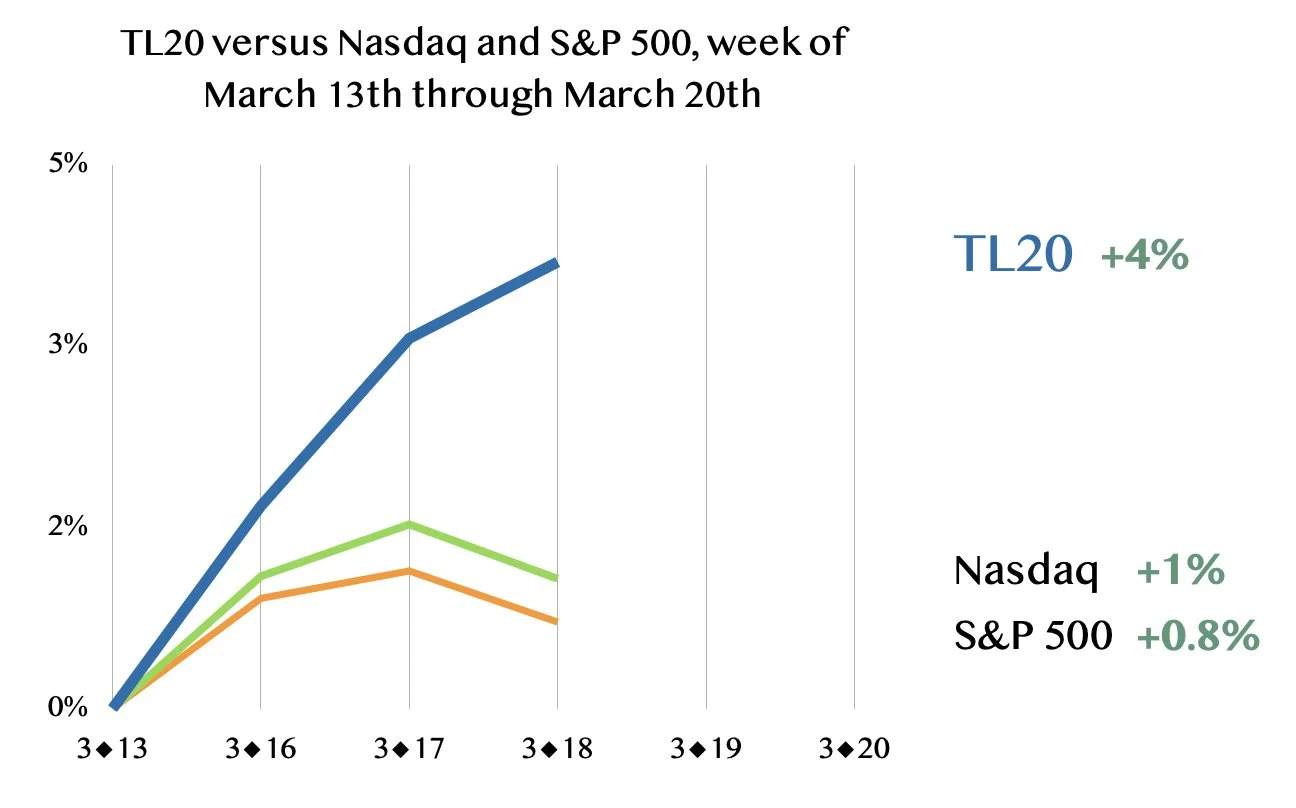 TL20 versus Nasdaq and S&P 500, week of March 13th through March 20th

5%

3%

2%

0%

3◆13 3◆16 3◆17 3◆18 3◆19 3◆20

TL20 +4%

Nasdaq +1%

S&P 500 +0.8%